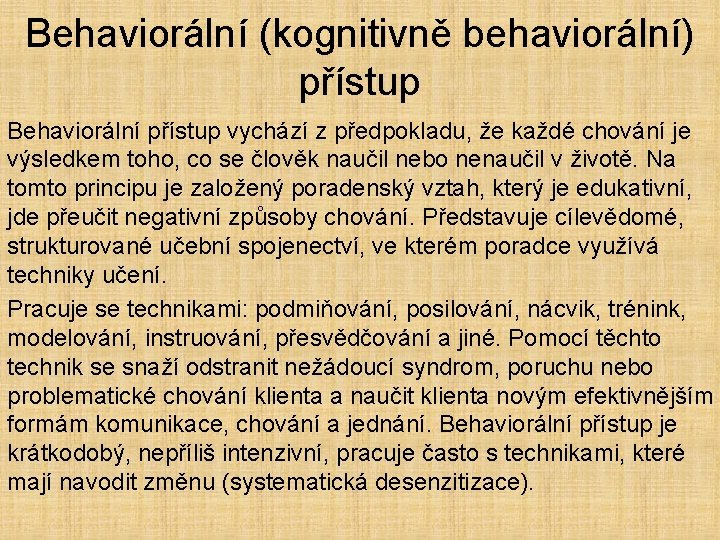 Behaviorální (kognitivně behaviorální) přístup

Behaviorální přístup vychází z předpokladu, že každé chování je výsledkem toho, co se člověk naučil nebo nenaučil v životě. Na tomto principu je založený poradenský vztah, který je edukativní, jde přeučit negativní způsoby chování. Představuje cílevědomé, strukturované učební spojenectví, ve kterém poradce využívá techniky učení.

Pracuje se technikami: podmiňování, posilování, nácvik, trénink, modelování, instruování, přesvědčování a jiné. Pomocí těchto technik se snaží odstranit nežádoucí syndrom, poruchu nebo problematické chování klienta a naučit klienta novým efektivnějším formám komunikace, chování a jednání. Behaviorální přístup je krátkodobý, nepříliš intenzivní, pracuje často s technikami, které mají navodit změnu (systematická desenzitizace).